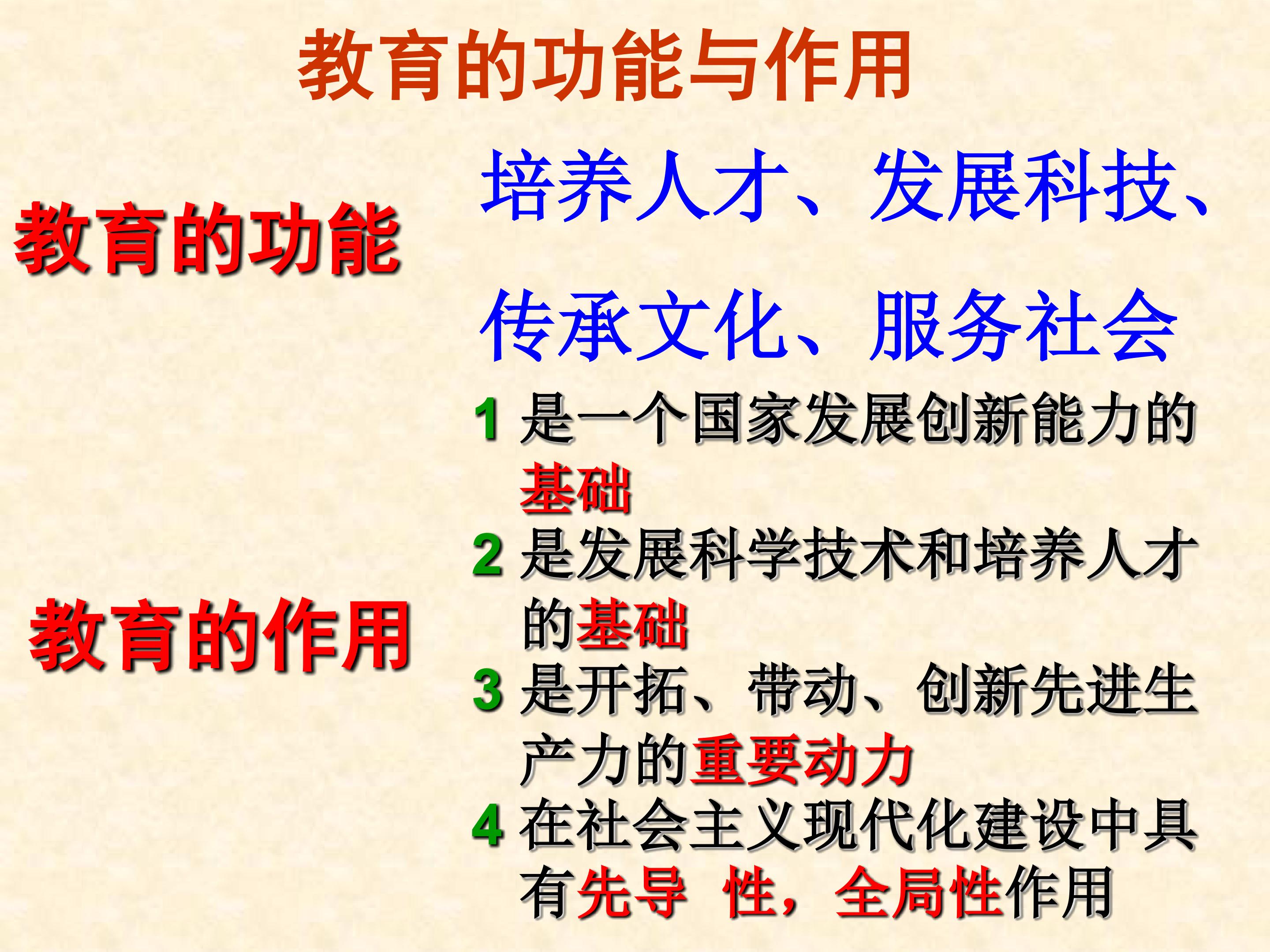 教育的功能与作用

教育的功能

培养人才、发展科技、传承文化、服务社会

教育的作用

1 是一个国家发展创新能力的基础

2 是发展科学技术和培养人才的基础

3 是开拓、带动、创新先进生产力的重要动力

4 在社会主义现代化建设中具有先导 性，全局性作用